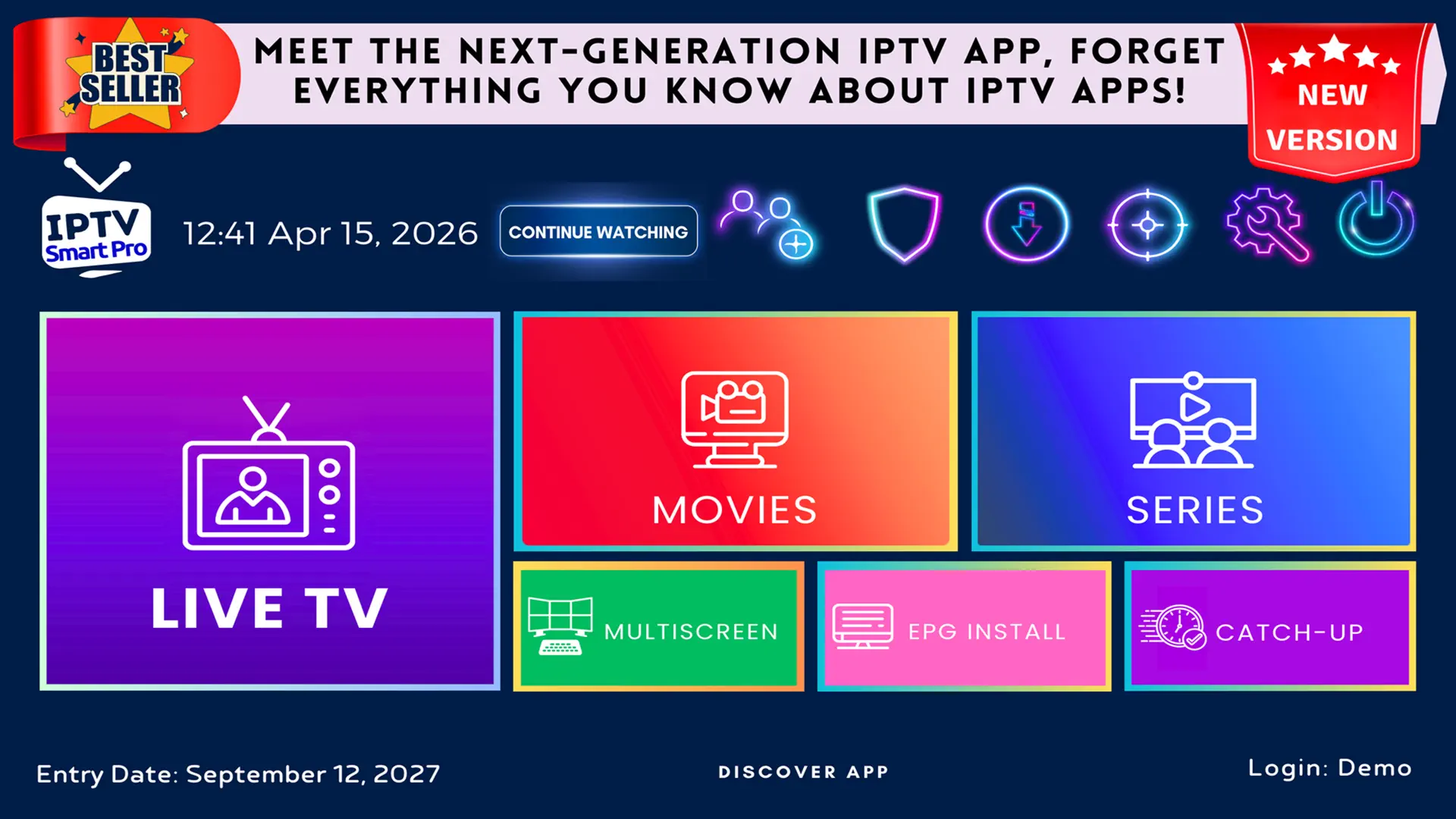 BEST SELLER

MEET THE NEXT-GENERATION IPTV APP, FORGET EVERYTHING YOU KNOW ABOUT IPTV APPS!

NEW VERSION

IPTV Smart Pro

12:41 Apr 15, 2026

CONTINUE WATCHING

LIVE TV

MOVIES

SERIES

MULTISCREEN

EPG INSTALL

CATCH-UP

Entry Date: September 12, 2027

DISCOVER APP

Login: Demo